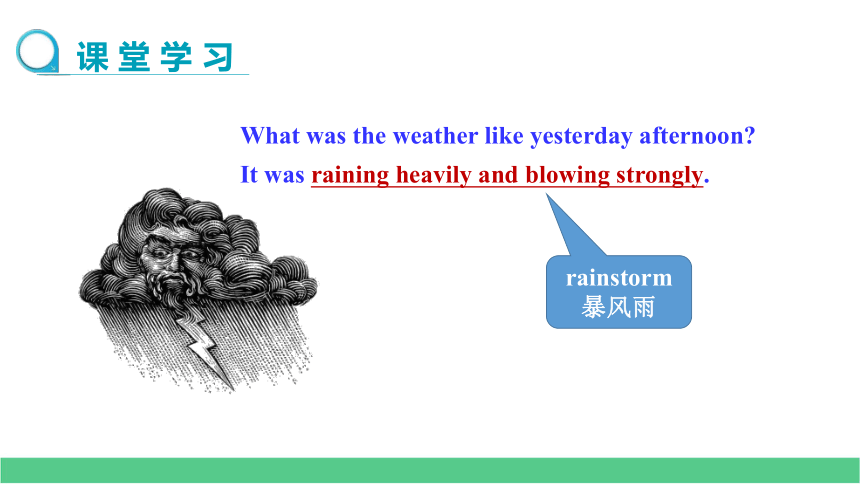 课堂学习

What was the weather like yesterday afternoon?

It was raining heavily and blowing strongly.

rainstorm
暴风雨